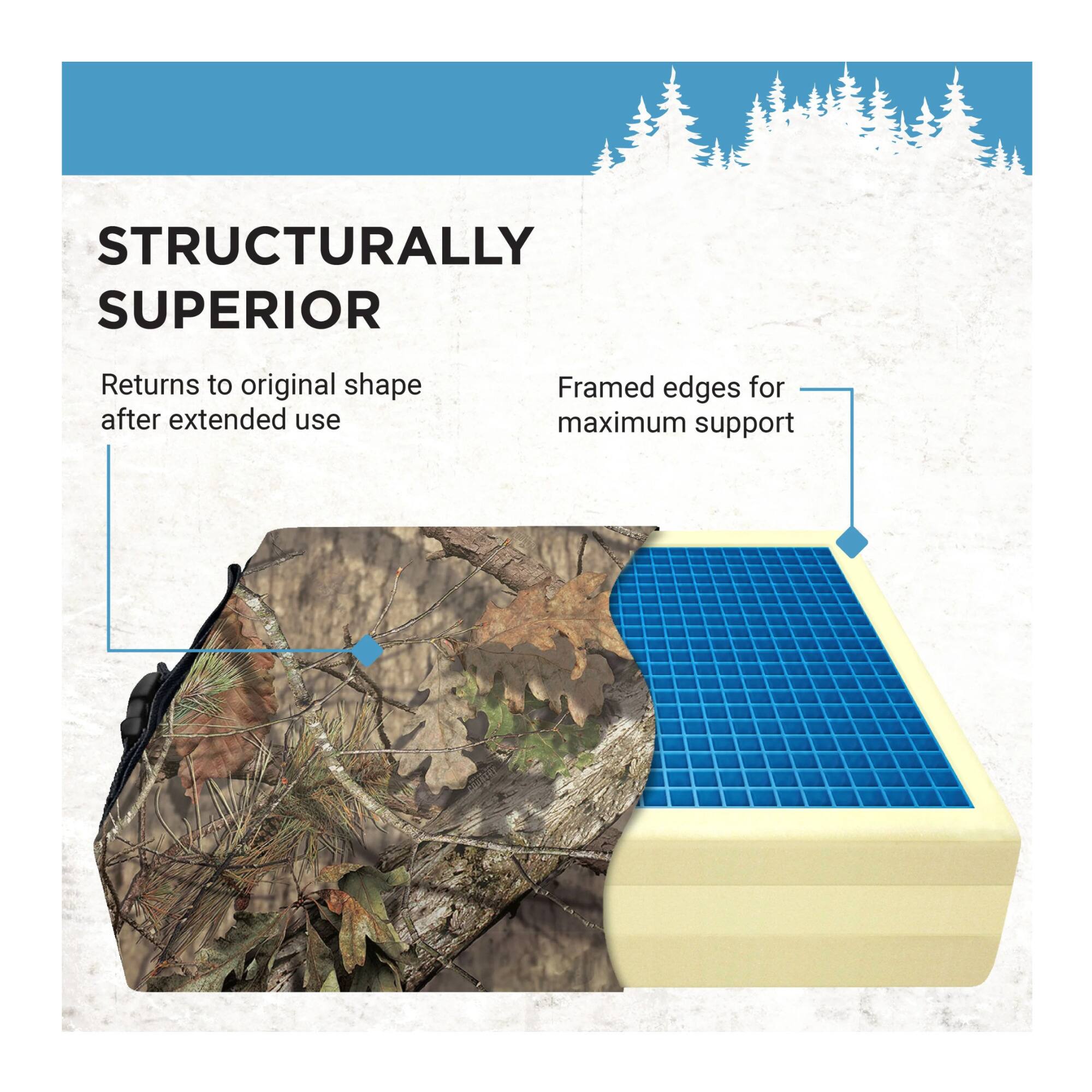 STRUCTURALLY SUPERIOR

Returns to original shape after extended use

Framed edges for maximum support